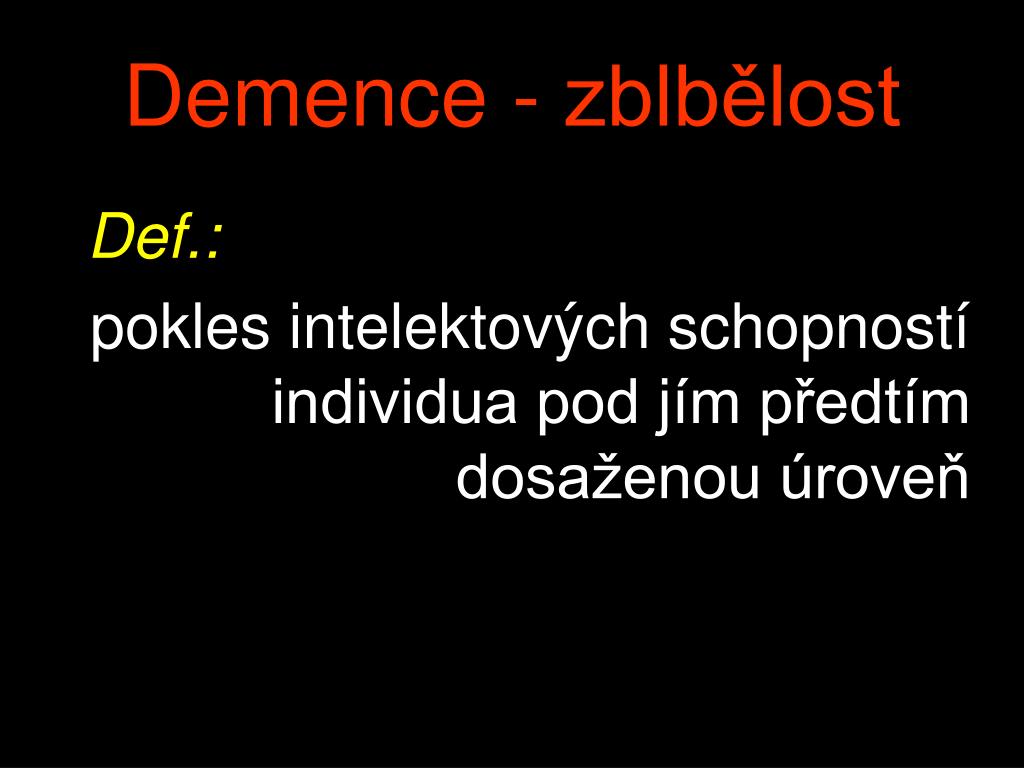 Demence - zblbělost

Def.:

pokles intelektových schopností individua pod jím předtím dosaženou úroveň